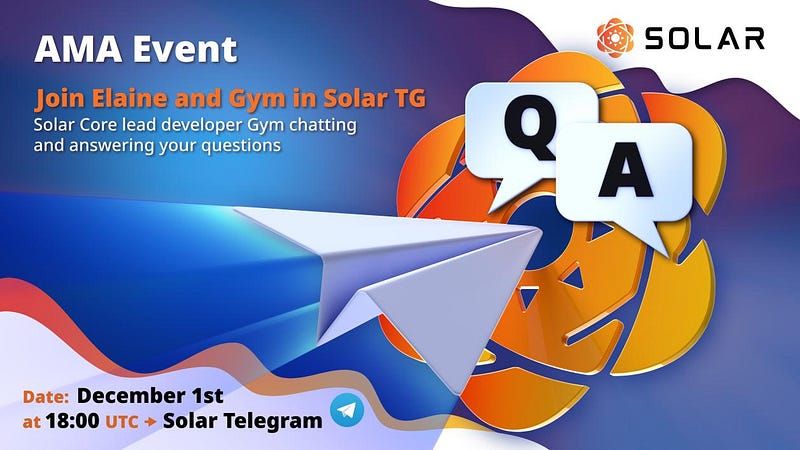 AMA Event

SOLAR

Join Elaine and Gym in Solar TG
Solar Core lead developer Gym chatting and answering your questions

Q

A

Date: December 1st
at 18:00 UTC → Solar Telegram